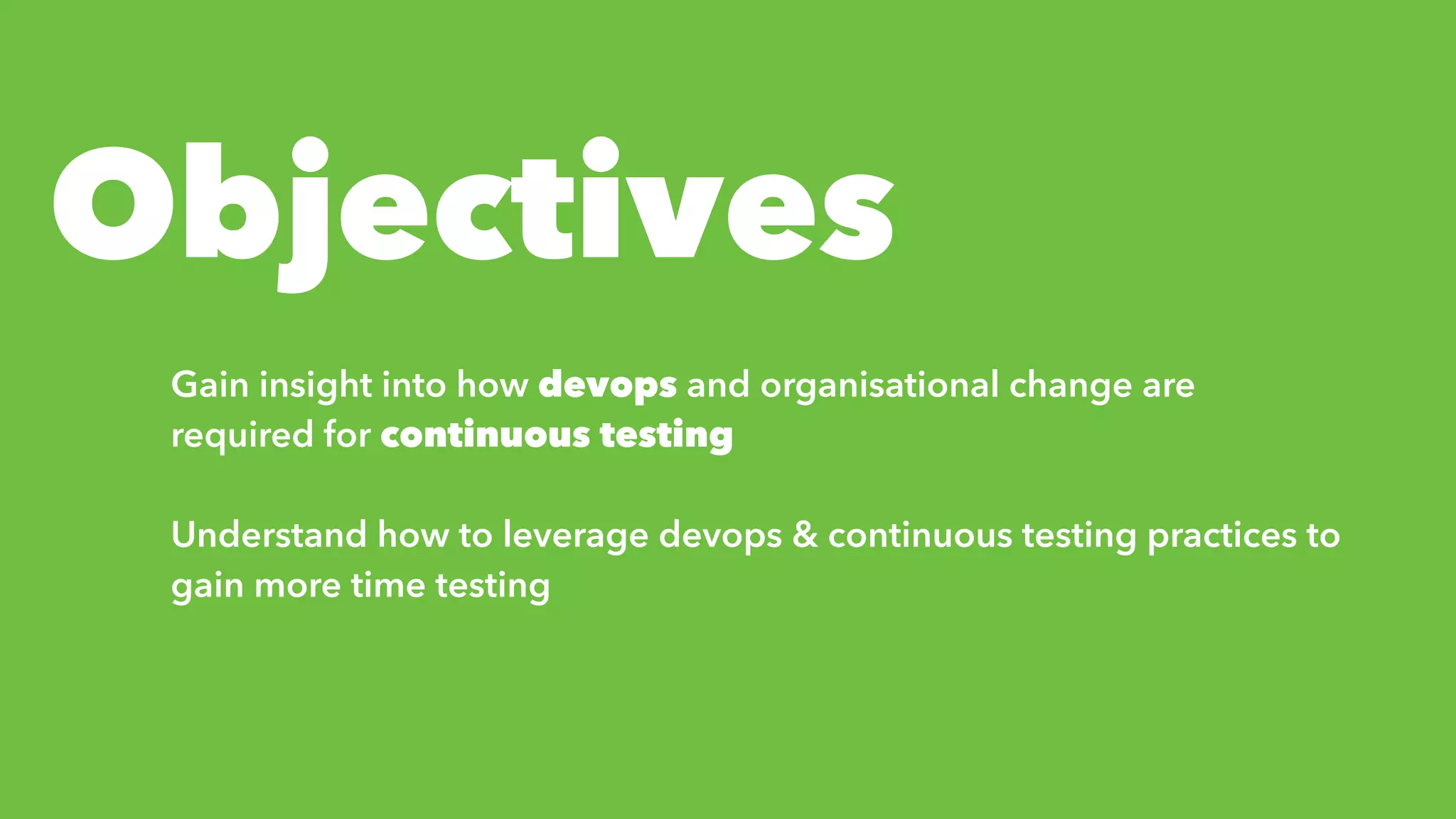 Objectives

Gain insight into how devops and organisational change are required for continuous testing

Understand how to leverage devops & continuous testing practices to gain more time testing